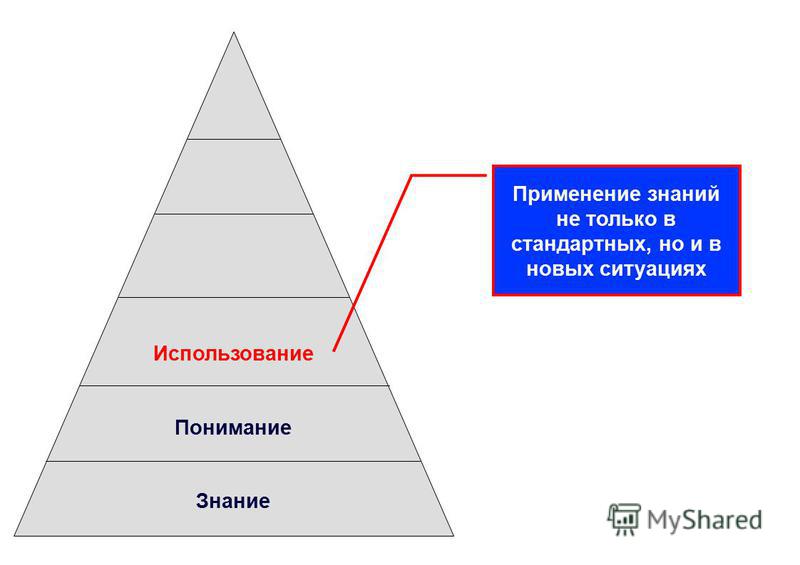 Применение знаний не только в стандартных, но и в новых ситуациях

Использование

Понимание

Знание

MyShared